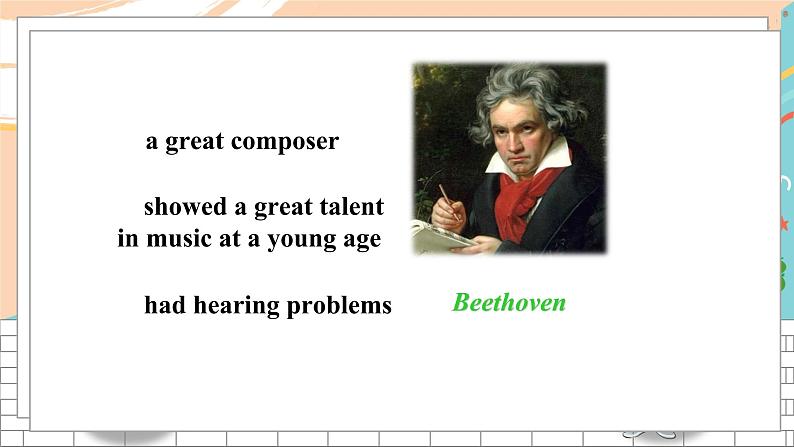 a great composer

showed a great talent in music at a young age

had hearing problems

Beethoven